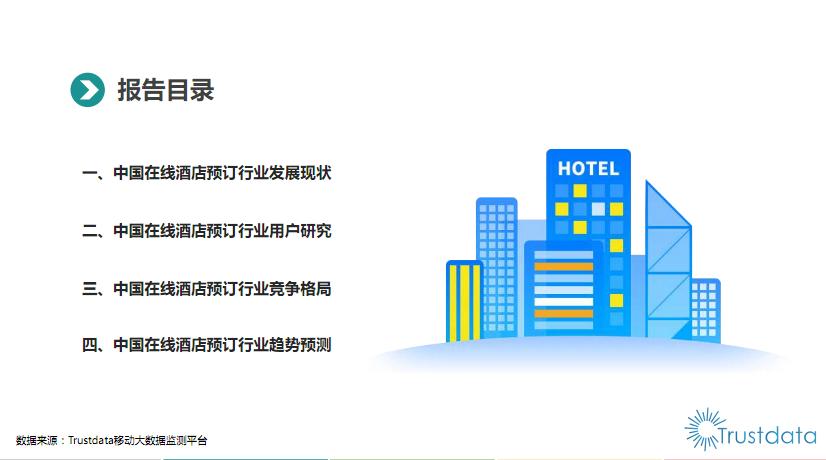 报告目录

一、中国在线酒店预订行业发展现状

二、中国在线酒店预订行业用户研究

三、中国在线酒店预订行业竞争格局

四、中国在线酒店预订行业趋势预测

HOTEL

数据来源：Trustdata移动大数据监测平台

Trustdata